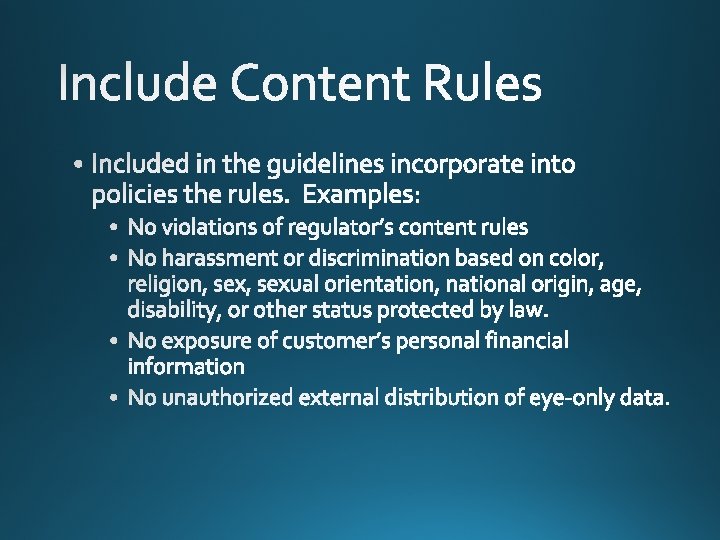 Include Content Rules

• Included in the guidelines incorporate into policies the rules. Examples:
  • No violations of regulator's content rules
  • No harassment or discrimination based on color, religion, sex, sexual orientation, national origin, age, disability, or other status protected by law.
  • No exposure of customer's personal financial information
  • No unauthorized external distribution of eye-only data.